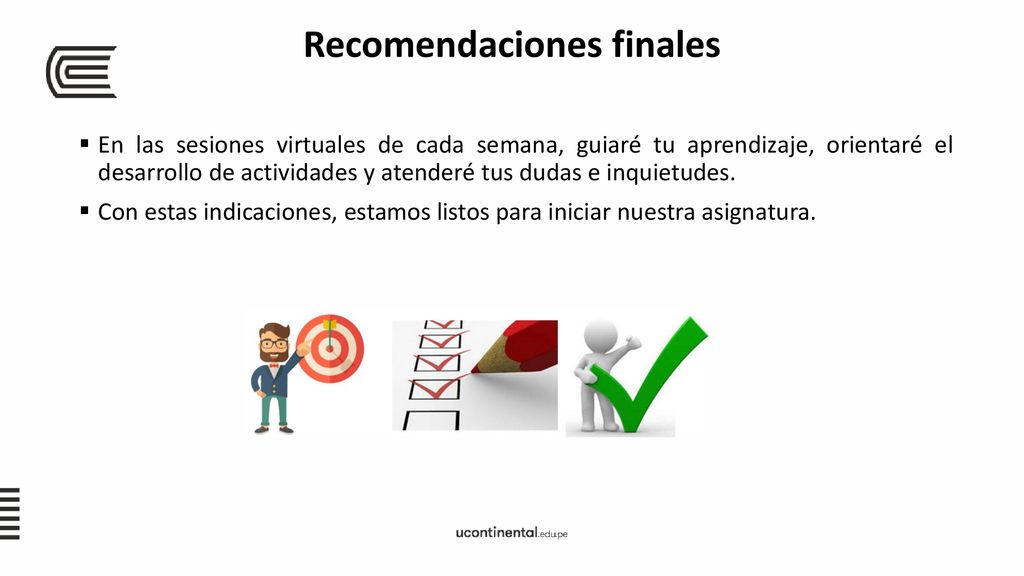 Recomendaciones finales

▪ En las sesiones virtuales de cada semana, guiaré tu aprendizaje, orientaré el desarrollo de actividades y atenderé tus dudas e inquietudes.

▪ Con estas indicaciones, estamos listos para iniciar nuestra asignatura.

ucontinental.edu.pe